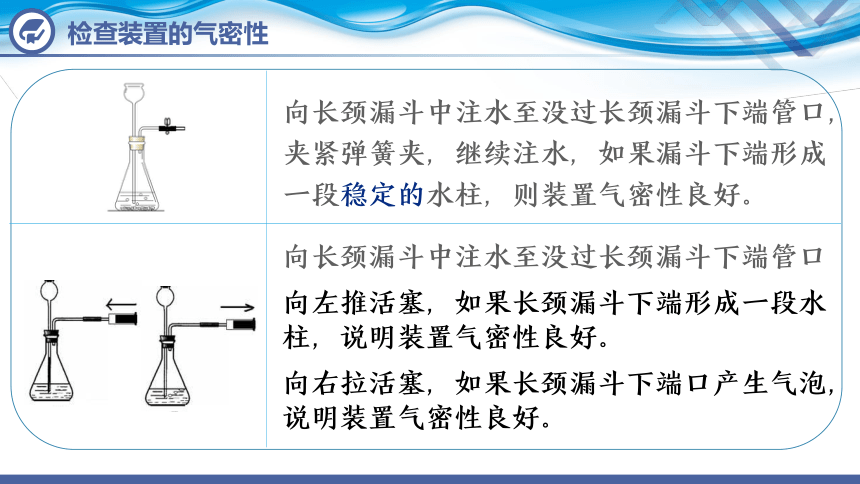 检查装置的气密性

向长颈漏斗中注水至没过长颈漏斗下端管口,夹紧弹簧夹,继续注水,如果漏斗下端形成一段稳定的水柱,则装置气密性良好。

向长颈漏斗中注水至没过长颈漏斗下端管口

向左推活塞,如果长颈漏斗下端形成一段水柱,说明装置气密性良好。

向右拉活塞,如果长颈漏斗下端口产生气泡,说明装置气密性良好。